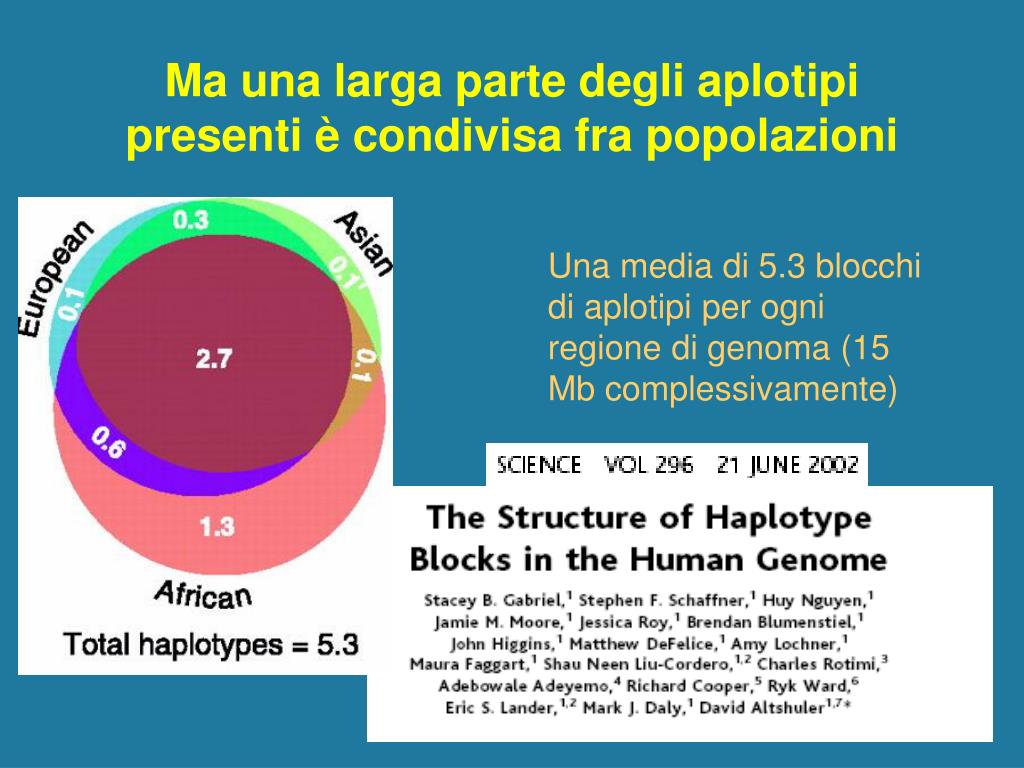 Ma una larga parte degli aplotipi presenti è condivisa fra popolazioni

European
Asian
0.3
0.1
0.1
0.1
2.7
0.6
1.3
African
Total haplotypes = 5.3

Una media di 5.3 blocchi di aplotipi per ogni regione di genoma (15 Mb complessivamente)

SCIENCE VOL 296 21 JUNE 2002

The Structure of Haplotype Blocks in the Human Genome

Stacey B. Gabriel,$^1$ Stephen F. Schaffner,$^1$ Huy Nguyen,$^1$ Jamie M. Moore,$^1$ Jessica Roy,$^1$ Brendan Blumenstiel,$^1$ John Higgins,$^1$ Matthew DeFelice,$^1$ Amy Lochner,$^1$ Maura Faggart,$^1$ Shau Neen Liu-Cordero,$^{1,2}$ Charles Rotimi,$^3$ Adebowale Adeyemo,$^4$ Richard Cooper,$^5$ Ryk Ward,$^6$ Eric S. Lander,$^{1,2}$ Mark J. Daly,$^1$ David Altshuler$^{1,7*}$